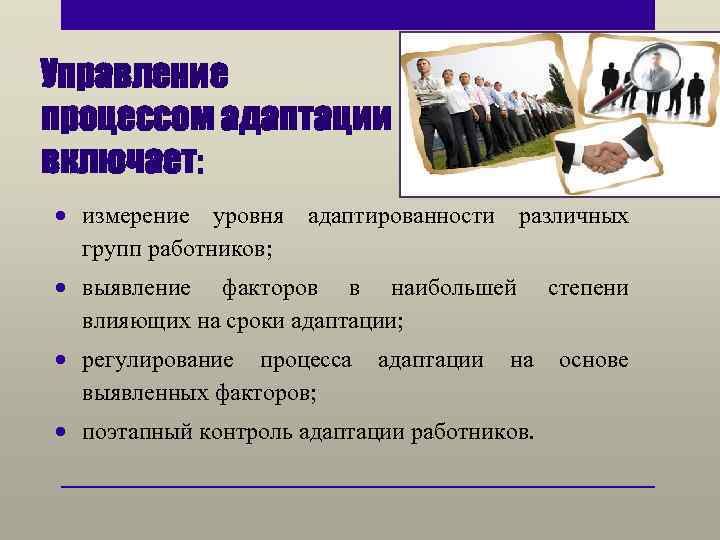 Управление процессом адаптации включает:

• измерение уровня адаптированности различных групп работников;

• выявление факторов в наибольшей степени влияющих на сроки адаптации;

• регулирование процесса адаптации на основе выявленных факторов;

• поэтапный контроль адаптации работников.